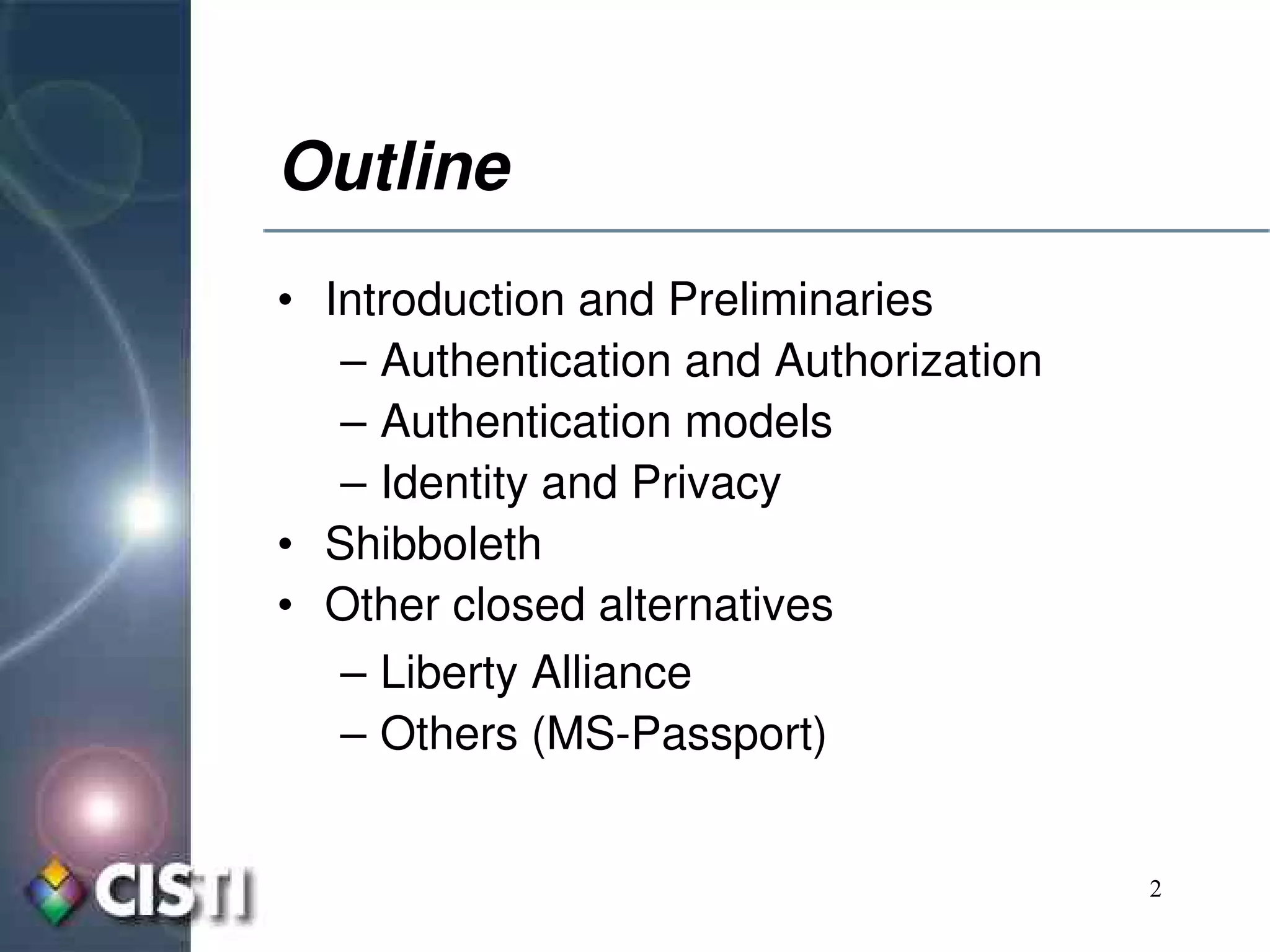 Outline

• Introduction and Preliminaries
– Authentication and Authorization
– Authentication models
– Identity and Privacy
• Shibboleth
• Other closed alternatives
– Liberty Alliance
– Others (MS-Passport)

CISTI

2